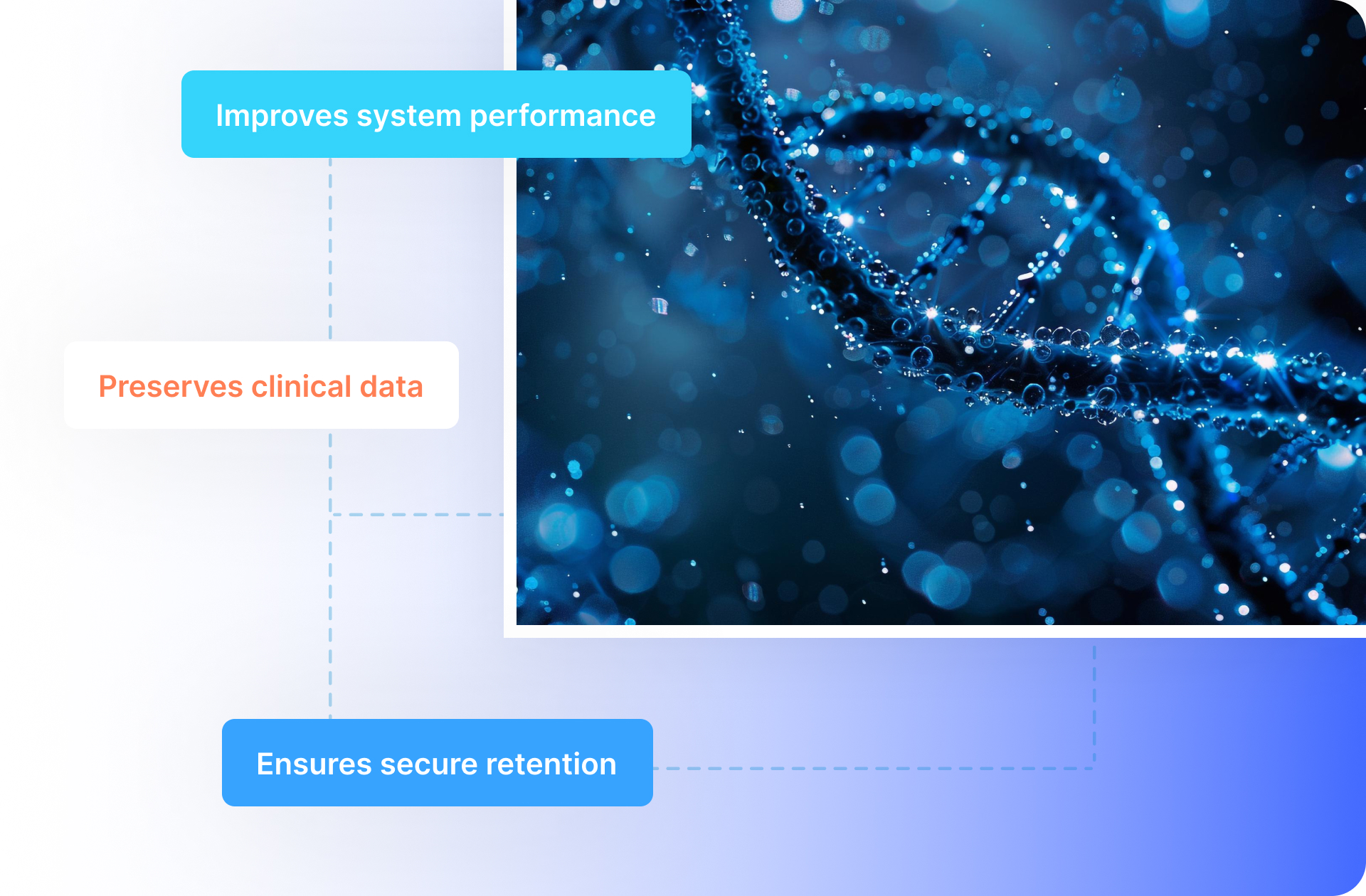 Improves system performance

Preserves clinical data

Ensures secure retention